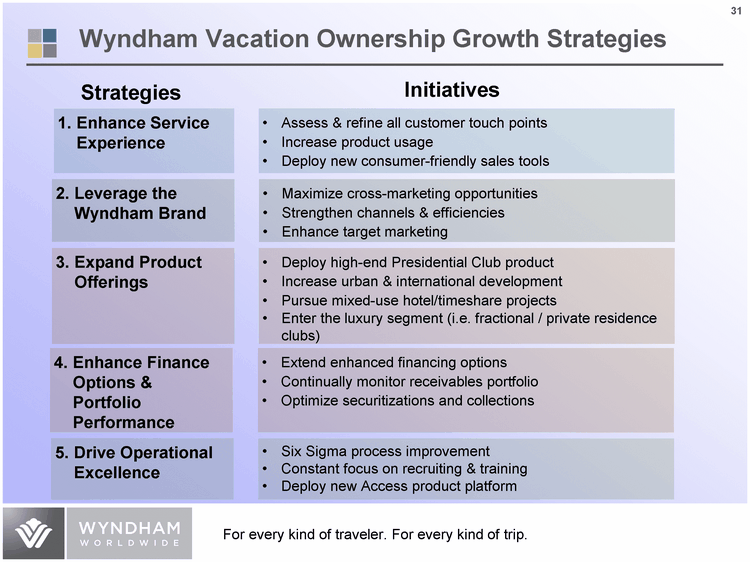 31

Wyndham Vacation Ownership Growth Strategies

| Strategies | Initiatives |
|---|---|
| 1. Enhance Service Experience | • Assess & refine all customer touch points • Increase product usage • Deploy new consumer-friendly sales tools |
| 2. Leverage the Wyndham Brand | • Maximize cross-marketing opportunities • Strengthen channels & efficiencies • Enhance target marketing |
| 3. Expand Product Offerings | • Deploy high-end Presidential Club product • Increase urban & international development • Pursue mixed-use hotel/timeshare projects • Enter the luxury segment (i.e. fractional / private residence clubs) |
| 4. Enhance Finance Options & Portfolio Performance | • Extend enhanced financing options • Continually monitor receivables portfolio • Optimize securitizations and collections |
| 5. Drive Operational Excellence | • Six Sigma process improvement • Constant focus on recruiting & training • Deploy new Access product platform |

WYNDHAM WORLDWIDE

For every kind of traveler. For every kind of trip.